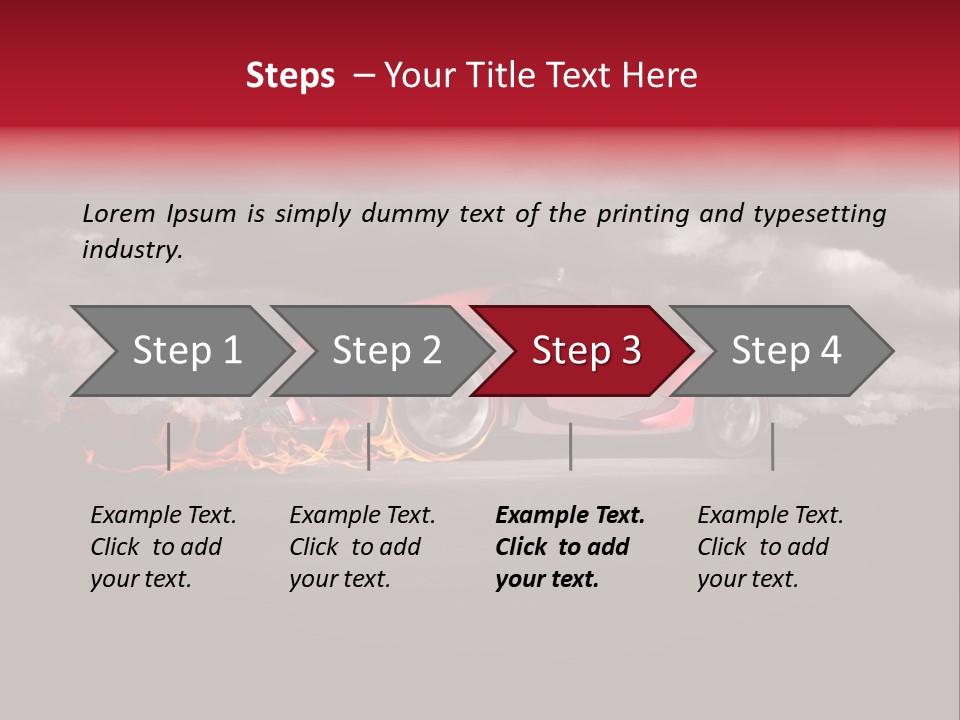 Steps – Your Title Text Here

Lorem Ipsum is simply dummy text of the printing and typesetting industry.

Step 1

Step 2

Step 3

Step 4

Example Text. Click to add your text.

Example Text. Click to add your text.

Example Text. Click to add your text.

Example Text. Click to add your text.